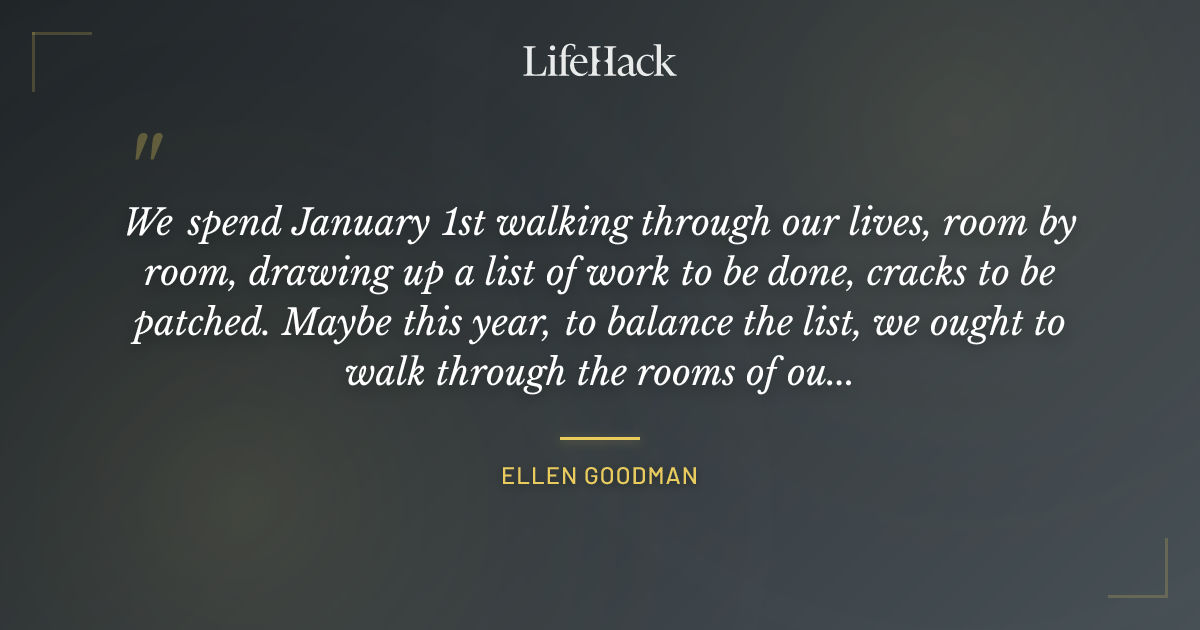 LifeHack

"

We spend January 1st walking through our lives, room by room, drawing up a list of work to be done, cracks to be patched. Maybe this year, to balance the list, we ought to walk through the rooms of ou...

ELLEN GOODMAN